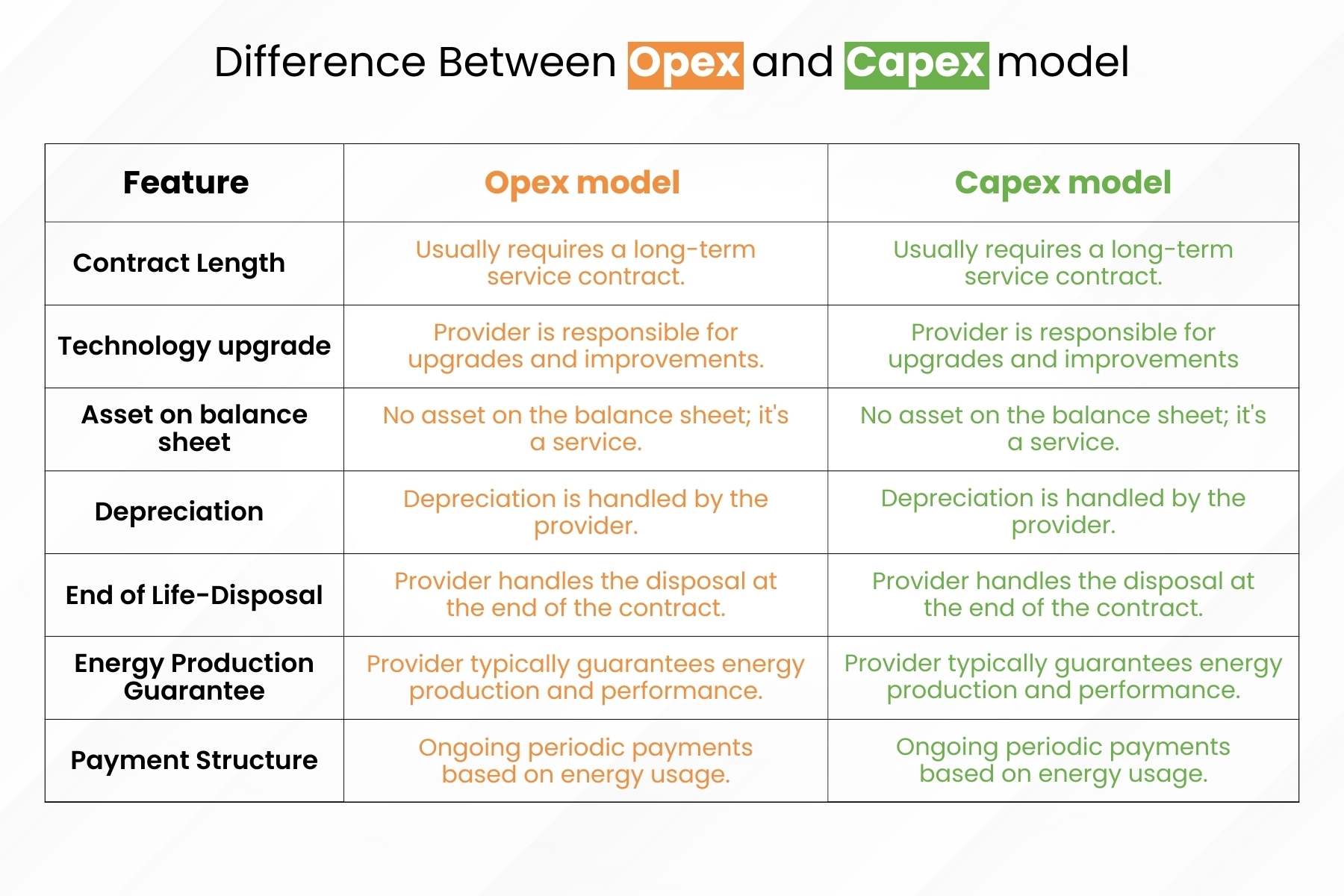 Difference Between Opex and Capex model

| Feature | Opex model | Capex model |
|---|---|---|
| Contract Length | Usually requires a long-term service contract. | Usually requires a long-term service contract. |
| Technology upgrade | Provider is responsible for upgrades and improvements. | Provider is responsible for upgrades and improvements |
| Asset on balance sheet | No asset on the balance sheet; it's a service. | No asset on the balance sheet; it's a service. |
| Depreciation | Depreciation is handled by the provider. | Depreciation is handled by the provider. |
| End of Life-Disposal | Provider handles the disposal at the end of the contract. | Provider handles the disposal at the end of the contract. |
| Energy Production Guarantee | Provider typically guarantees energy production and performance. | Provider typically guarantees energy production and performance. |
| Payment Structure | Ongoing periodic payments based on energy usage. | Ongoing periodic payments based on energy usage. |